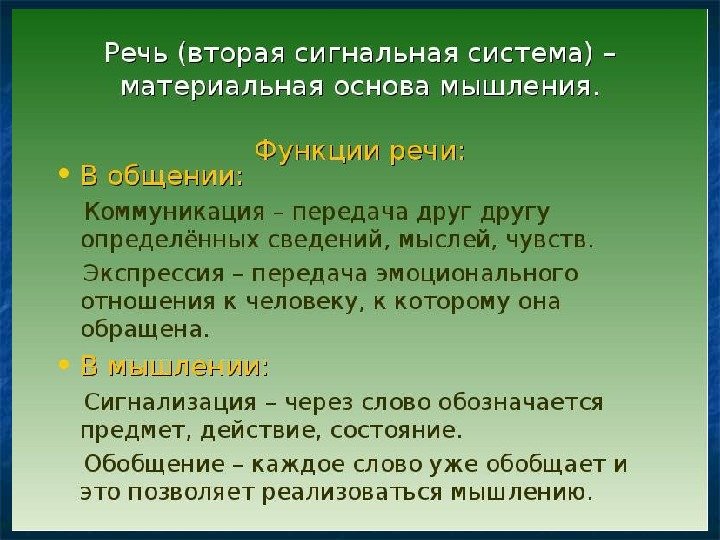 Речь (вторая сигнальная система) – материальная основа мышления.

Функции речи:

• В общении:

Коммуникация – передача друг другу определённых сведений, мыслей, чувств.

Экспрессия – передача эмоционального отношения к человеку, к которому она обращена.

• В мышлении:

Сигнализация – через слово обозначается предмет, действие, состояние.

Обобщение – каждое слово уже обобщает и это позволяет реализоваться мышлению.